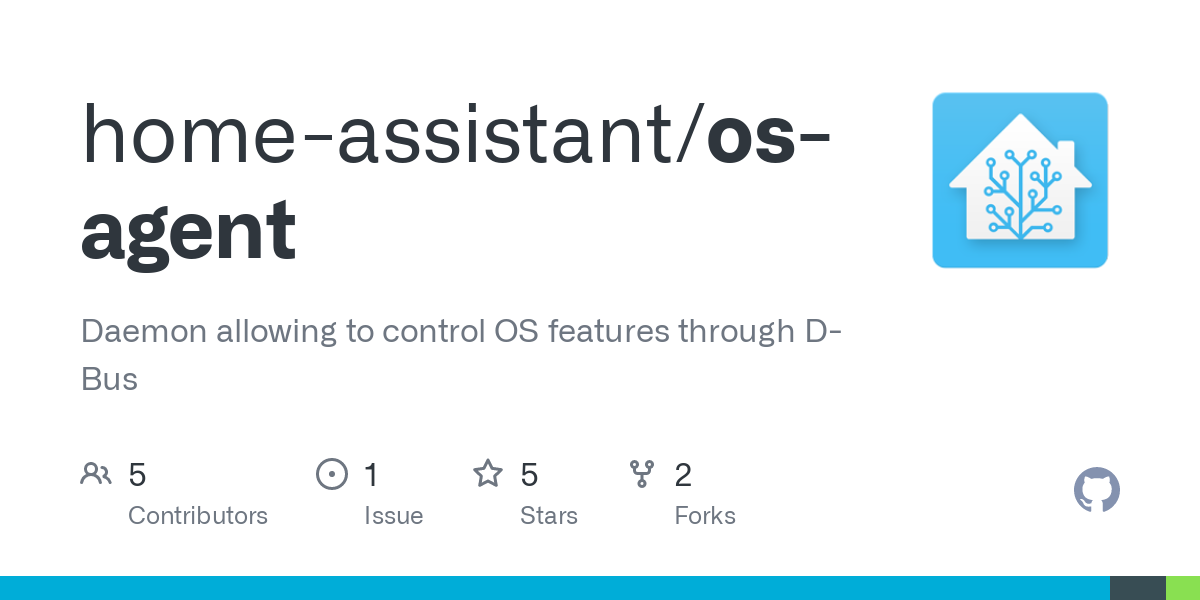 home-assistant/os-agent

Daemon allowing to control OS features through D-Bus

5
Contributors

1
Issue

5
Stars

2
Forks